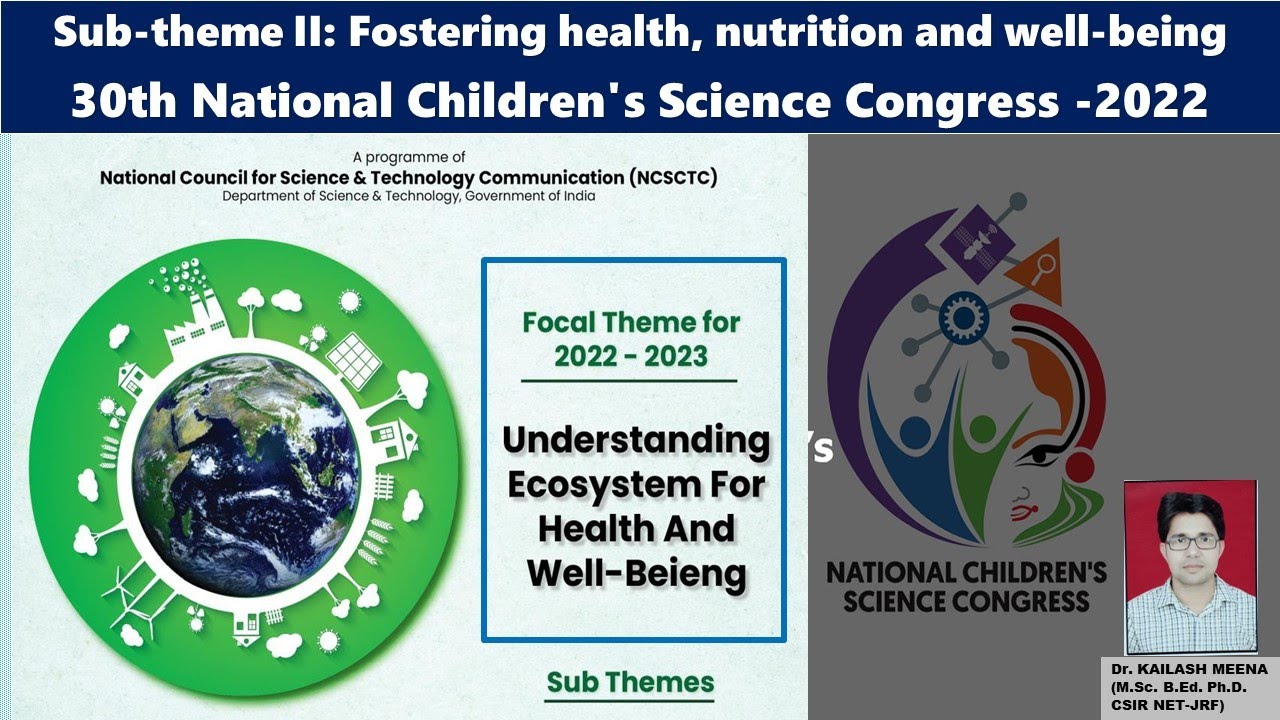 Sub-theme II: Fostering health, nutrition and well-being
30th National Children's Science Congress -2022

A programme of
National Council for Science & Technology Communication (NCSCTC)
Department of Science & Technology, Government of India

Focal Theme for
2022 - 2023

Understanding Ecosystem For Health And Well-Beieng

Sub Themes

's

NATIONAL CHILDREN'S SCIENCE CONGRESS

Dr. KAILASH MEENA
(M.Sc. B.Ed. Ph.D.
CSIR NET-JRF)